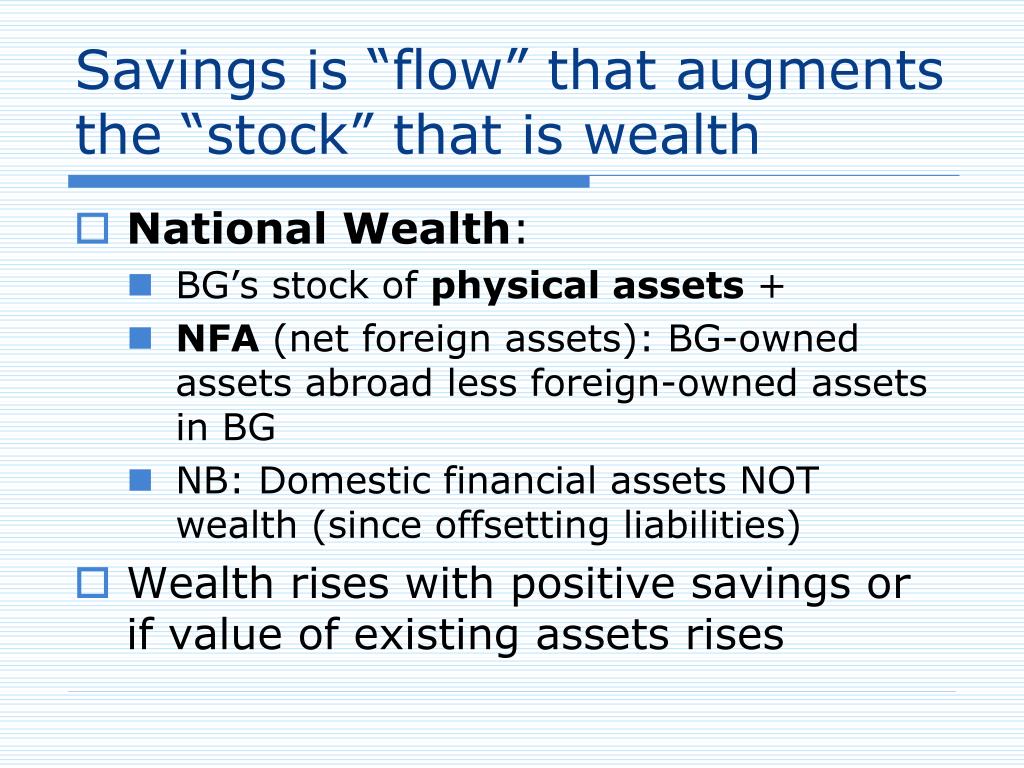 Savings is “flow” that augments the “stock” that is wealth

National Wealth:

BG’s stock of physical assets +

NFA (net foreign assets): BG-owned assets abroad less foreign-owned assets in BG

NB: Domestic financial assets NOT wealth (since offsetting liabilities)

Wealth rises with positive savings or if value of existing assets rises